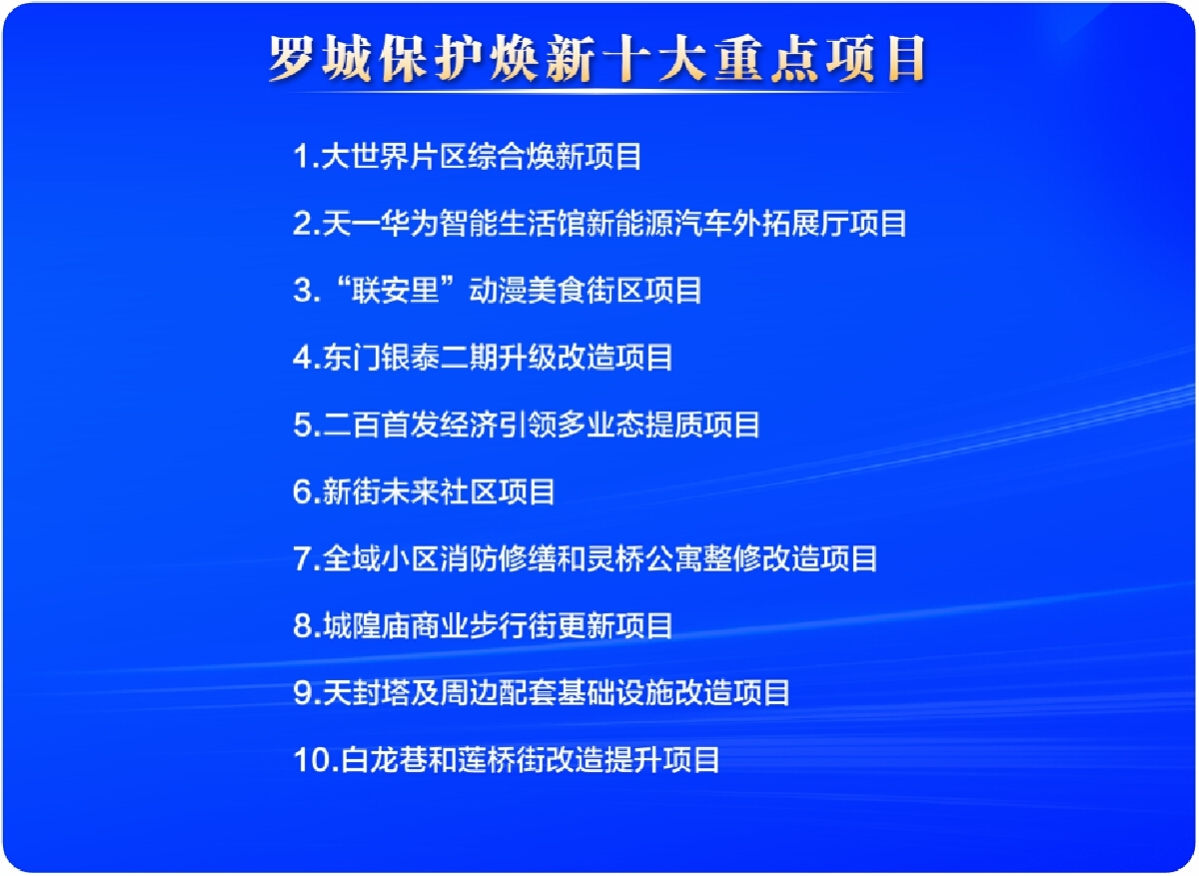 罗城保护焕新十大重点项目

1.大世界片区综合焕新项目

2.天一华为智能生活馆新能源汽车外拓展厅项目

3.“联安里”动漫美食街区项目

4.东门银泰二期升级改造项目

5.二百首发经济引领多业态提质项目

6.新街未来社区项目

7.全域小区消防修缮和灵桥公寓整修改造项目

8.城隍庙商业步行街更新项目

9.天封塔及周边配套基础设施改造项目

10.白龙巷和莲桥街改造提升项目